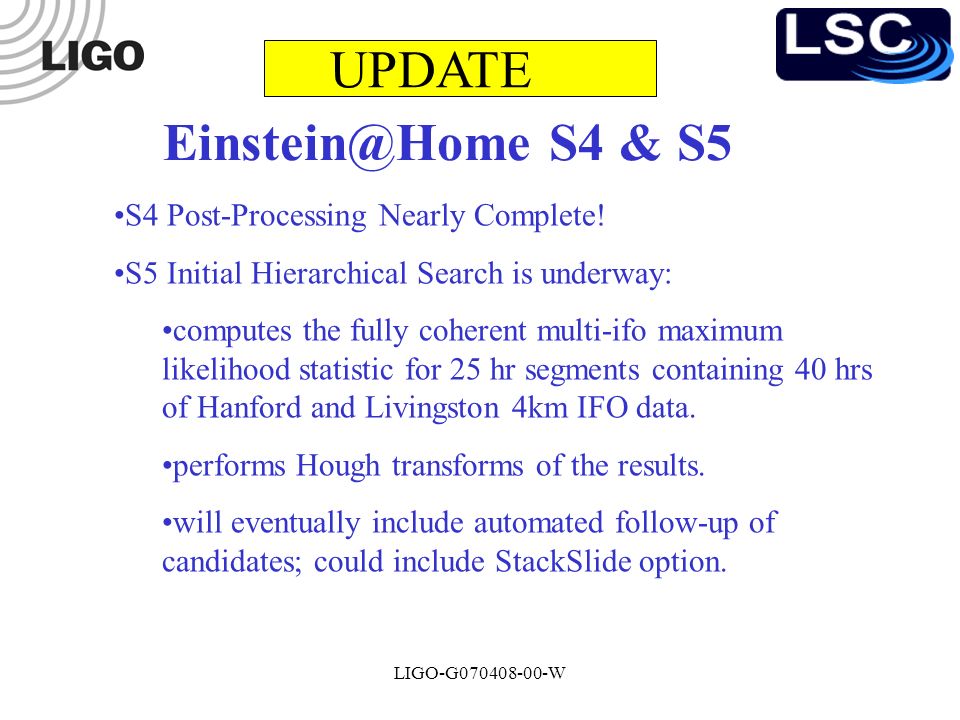 LIGO

UPDATE

LSC

Einstein@Home S4 & S5

•S4 Post-Processing Nearly Complete!

•S5 Initial Hierarchical Search is underway:

•computes the fully coherent multi-ifo maximum likelihood statistic for 25 hr segments containing 40 hrs of Hanford and Livingston 4km IFO data.

•performs Hough transforms of the results.

•will eventually include automated follow-up of candidates; could include StackSlide option.

LIGO-G070408-00-W